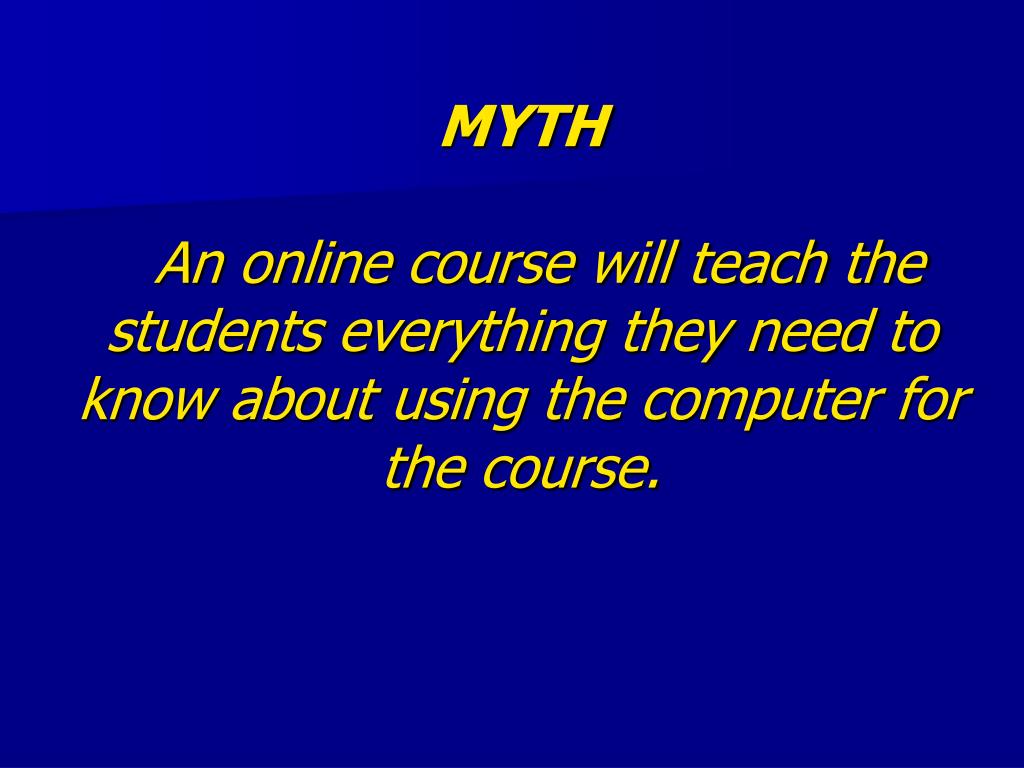 MYTH

An online course will teach the students everything they need to know about using the computer for the course.